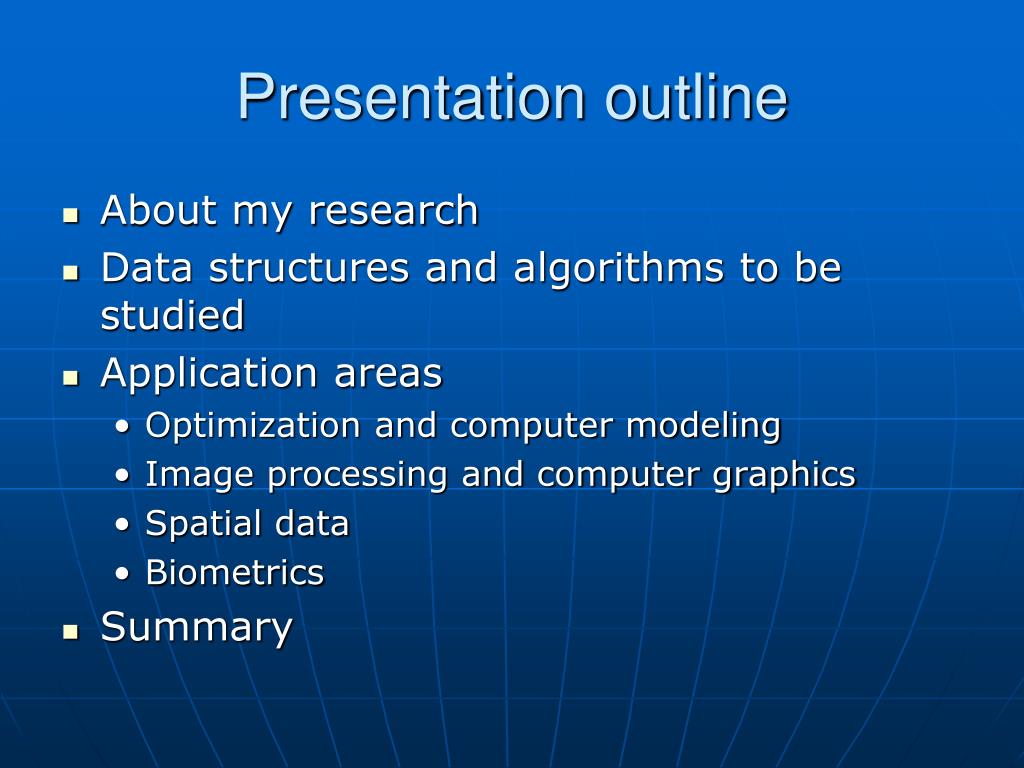 Presentation outline

- About my research
- Data structures and algorithms to be studied
- Application areas
  - Optimization and computer modeling
  - Image processing and computer graphics
  - Spatial data
  - Biometrics
- Summary